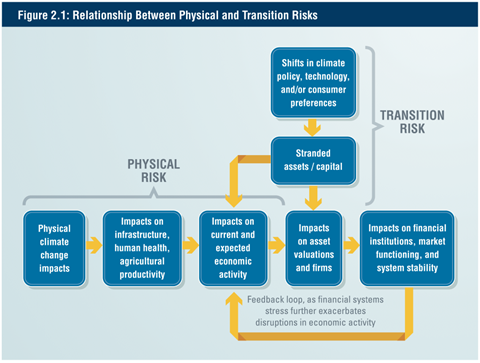 Figure 2.1: Relationship Between Physical and Transition Risks

Shifts in climate policy, technology, and/or consumer preferences

TRANSITION RISK

Stranded assets / capital

PHYSICAL RISK

Physical climate change impacts

Impacts on infrastructure, human health, agricultural productivity

Impacts on current and expected economic activity

Impacts on asset valuations and firms

Impacts on financial institutions, market functioning, and system stability

Feedback loop, as financial systems stress further exacerbates disruptions in economic activity